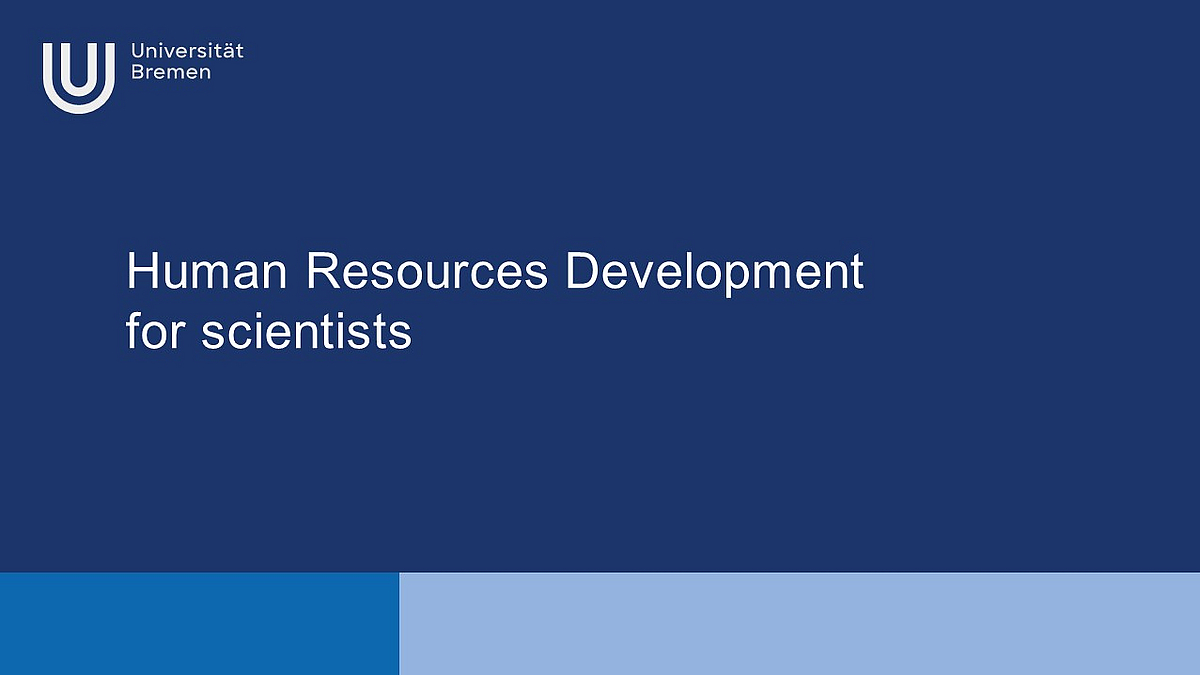 Universität
Bremen

Human Resources Development
for scientists